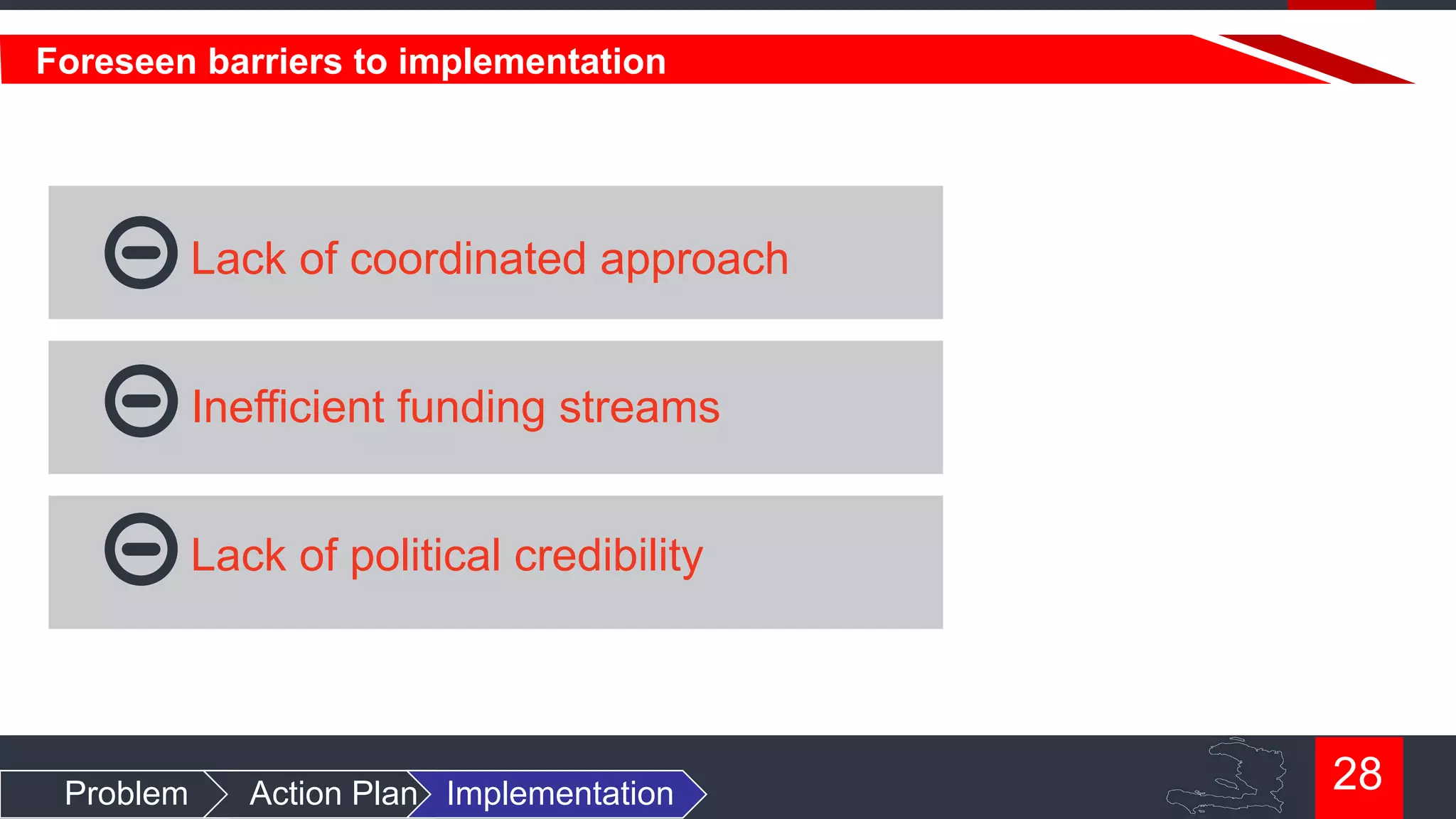 Foreseen barriers to implementation

Lack of coordinated approach

Inefficient funding streams

Lack of political credibility

Problem

Action Plan

Implementation

28